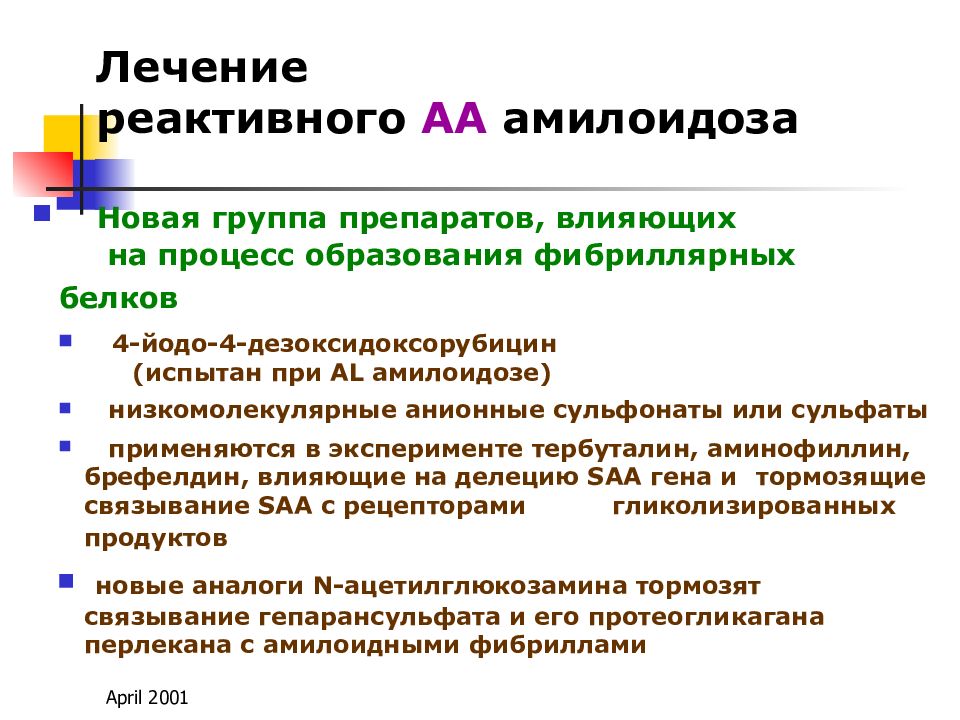 Лечение реактивного АА амилоидоза

Новая группа препаратов, влияющих на процесс образования фибриллярных белков

4-йодо-4-дезоксидоксорубицин (испытан при AL амилоидозе)

низкомолекулярные анионные сульфонаты или сульфаты

применяются в эксперименте тербуталин, аминофиллин, брефелдин, влияющие на делецию SAA гена и тормозящие связывание SAA с рецепторами гликолизированных продуктов

новые аналоги N-ацетилглюкозамина тормозят связывание гепарансульфата и его протеогликагана перлекана с амилоидными фибриллами

April 2001